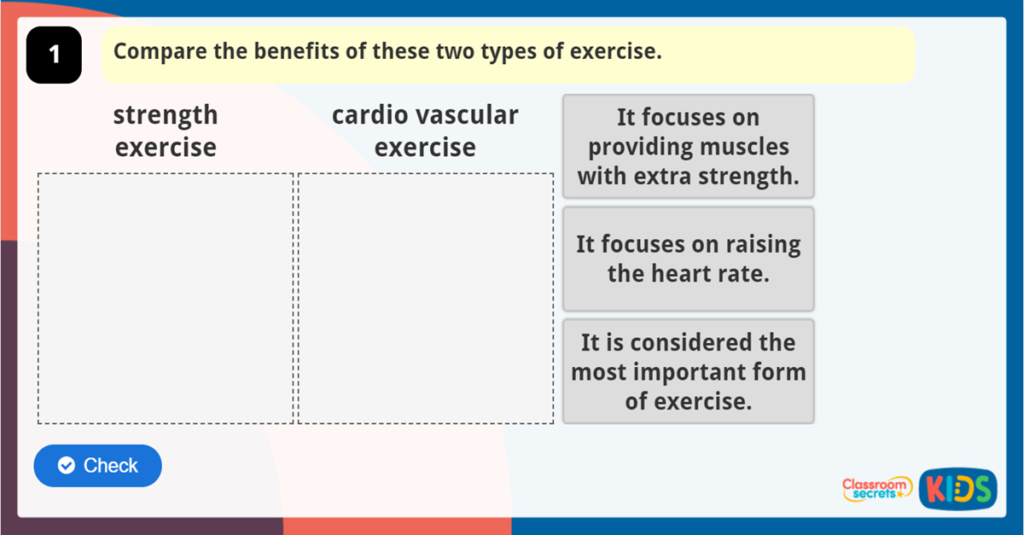 1

Compare the benefits of these two types of exercise.

strength exercise

cardio vascular exercise

It focuses on providing muscles with extra strength.

It focuses on raising the heart rate.

It is considered the most important form of exercise.

Check

Classroom secrets KIDS